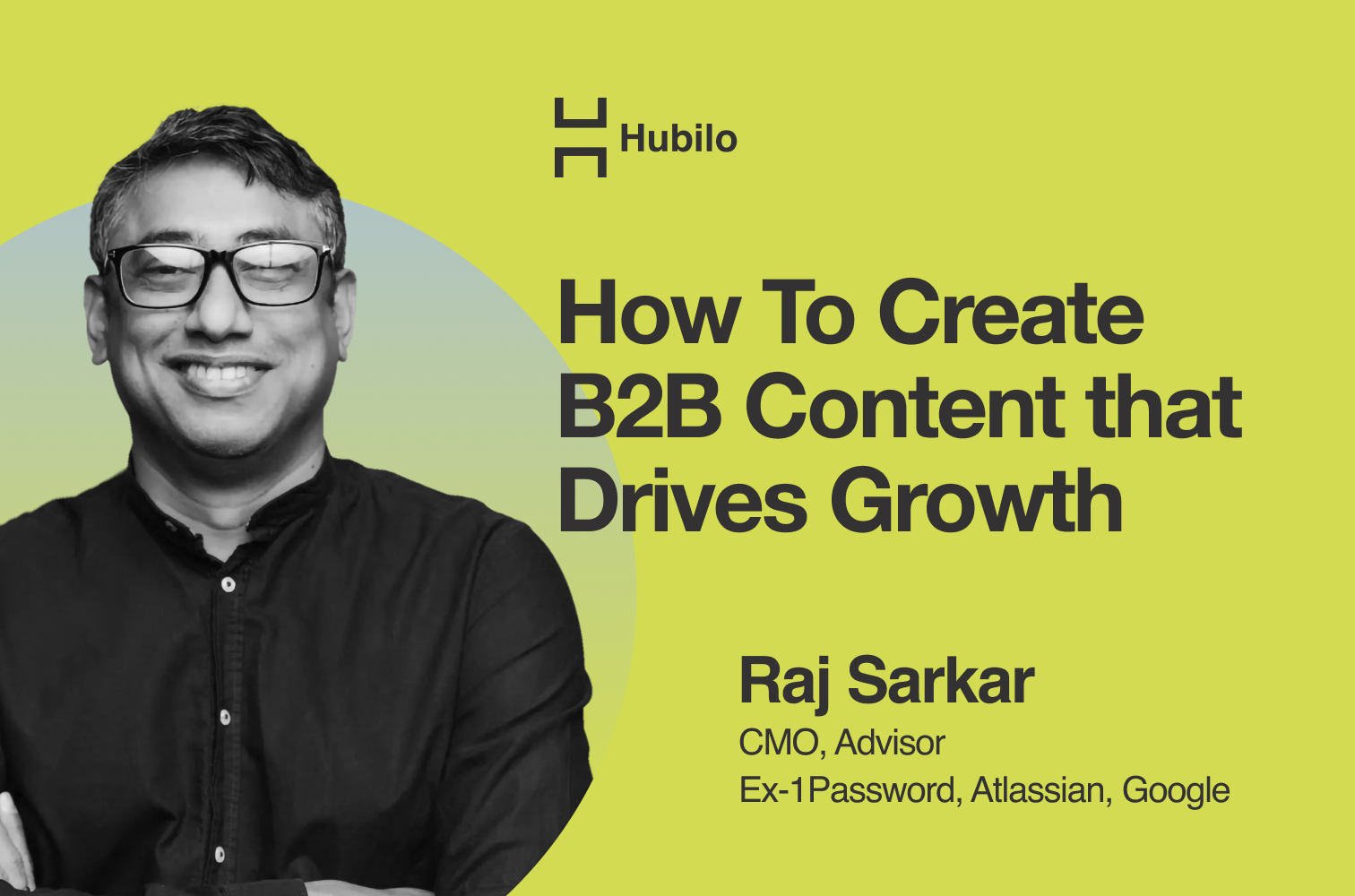 Hubilo

How To Create B2B Content that Drives Growth

Raj Sarkar
CMO, Advisor
Ex-1Password, Atlassian, Google